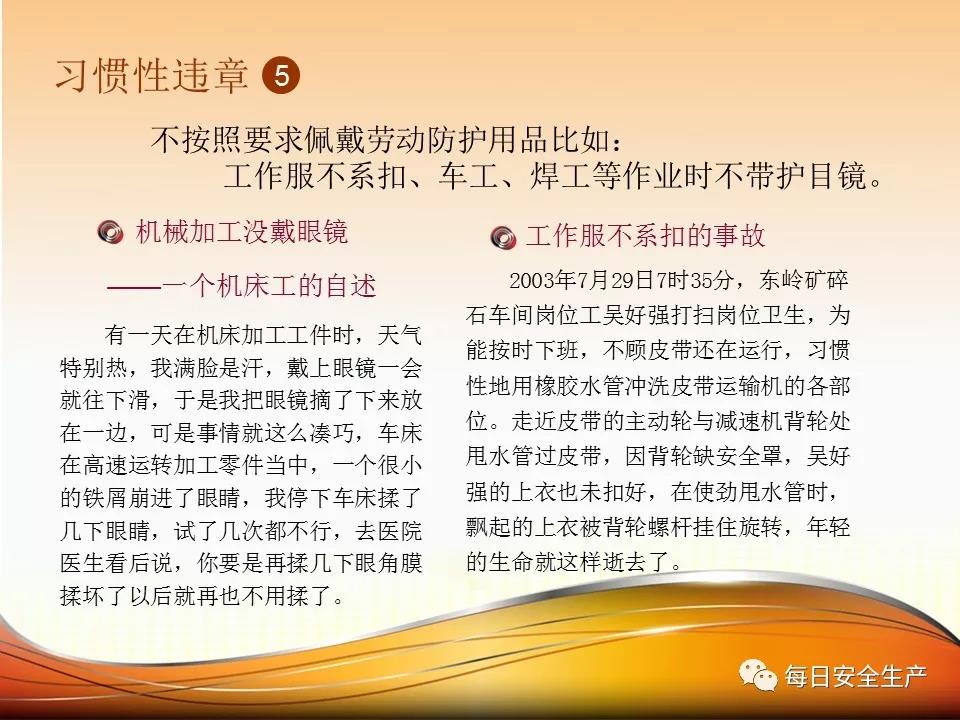 习惯性违章 5

不按照要求佩戴劳动防护用品比如：
工作服不系扣、车工、焊工等作业时不带护目镜。

机械加工没戴眼镜

——一个机床工的自述

有一天在机床加工工件时，天气特别热，我满脸是汗，戴上眼镜一会就往下滑，于是我把眼镜摘了下来放在一边，可是事情就这么凑巧，车床在高速运转加工零件当中，一个很小的铁屑崩进了眼睛，我停下车床揉了几下眼睛，试了几次都不行，去医院医生看后说，你要是再揉几下眼角膜揉坏了以后就再也不用揉了。

工作服不系扣的事故

2003年7月29日7时35分，东岭矿碎石车间岗位工吴好强打扫岗位卫生，为能按时下班，不顾皮带还在运行，习惯性地用橡胶水管冲洗皮带运输机的各部位。走近皮带的主动轮与减速机背轮处甩水管过皮带，因背轮缺安全罩，吴好强的上衣也未扣好，在使劲甩水管时，飘起的上衣被背轮螺杆挂住旋转，年轻的生命就这样逝去了。

每日安全生产